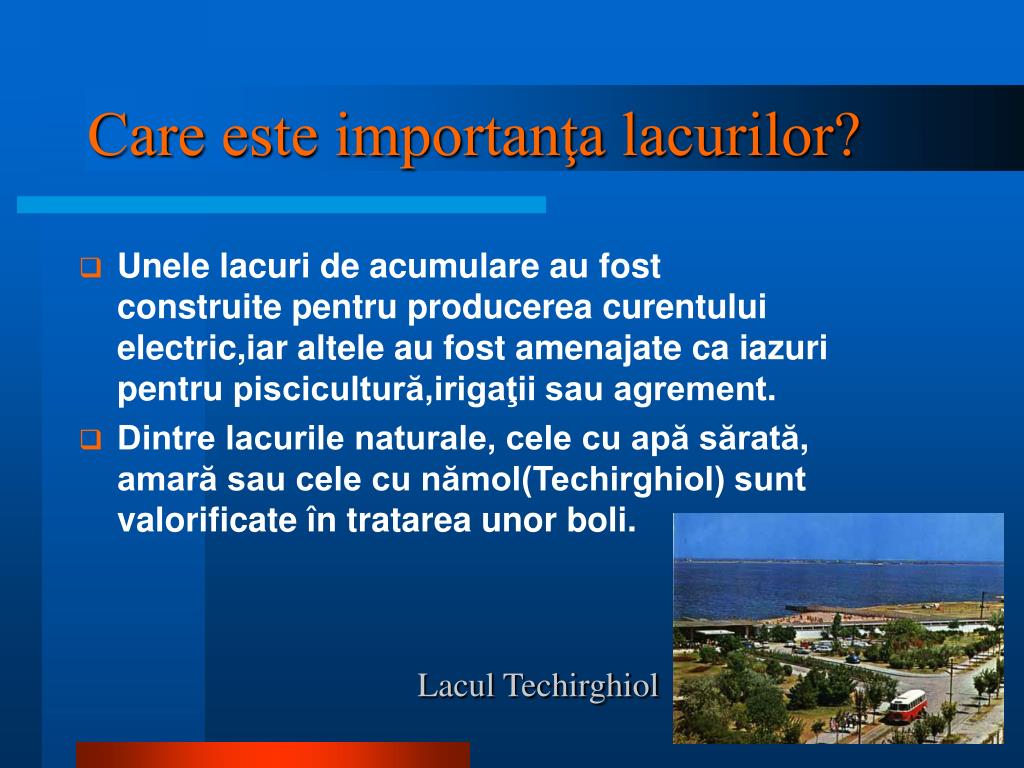 Care este importanţa lacurilor?

Unele lacuri de acumulare au fost construite pentru producerea curentului electric,iar altele au fost amenajate ca iazuri pentru piscicultură,irigaţii sau agrement.

Dintre lacurile naturale, cele cu apă sărată, amară sau cele cu nămol(Techirghiol) sunt valorificate în tratarea unor boli.

Lacul Techirghiol